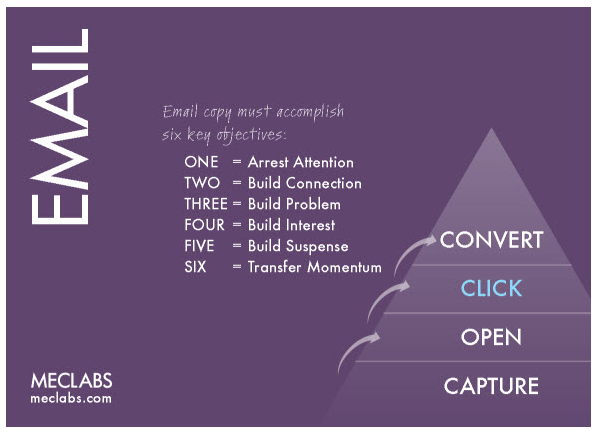 EMAIL

Email copy must accomplish six key objectives:

ONE = Arrest Attention
TWO = Build Connection
THREE = Build Problem
FOUR = Build Interest
FIVE = Build Suspense
SIX = Transfer Momentum

CONVERT
CLICK
OPEN
CAPTURE

MECLABS
meclabs.com